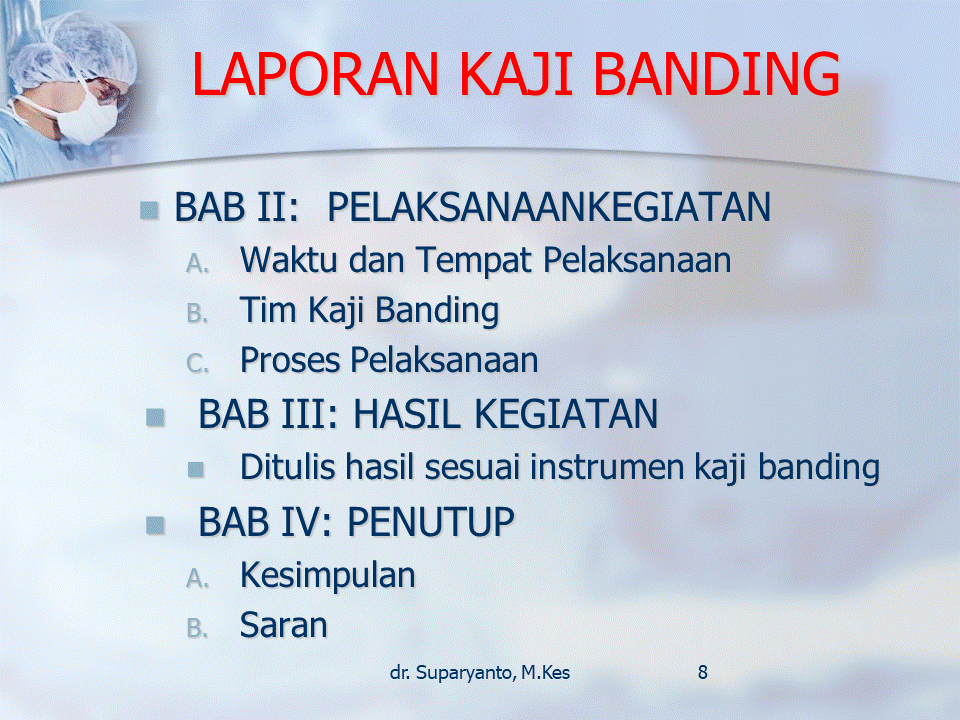 LAPORAN KAJI BANDING

BAB II: PELAKSANAANKEGIATAN
A. Waktu dan Tempat Pelaksanaan
B. Tim Kaji Banding
C. Proses Pelaksanaan

BAB III: HASIL KEGIATAN
Ditulis hasil sesuai instrumen kaji banding

BAB IV: PENUTUP
A. Kesimpulan
B. Saran

dr. Suparyanto, M.Kes
8